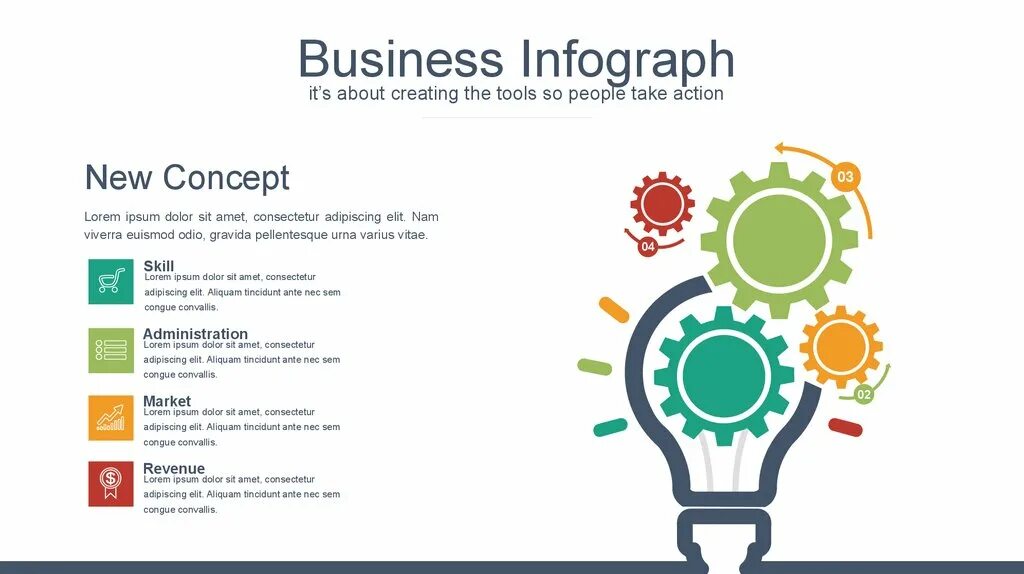 Business Infograph
it's about creating the tools so people take action

New Concept

Lorem ipsum dolor sit amet, consectetur adipiscing elit. Nam viverra euismod odio, gravida pellentesque urna varius vitae.

Skill
Lorem ipsum dolor sit amet, consectetur adipiscing elit. Aliquam tincidunt ante nec sem congue convallis.

Administration
Lorem ipsum dolor sit amet, consectetur adipiscing elit. Aliquam tincidunt ante nec sem congue convallis.

Market
Lorem ipsum dolor sit amet, consectetur adipiscing elit. Aliquam tincidunt ante nec sem congue convallis.

Revenue
Lorem ipsum dolor sit amet, consectetur adipiscing elit. Aliquam tincidunt ante nec sem congue convallis.

03
04
02